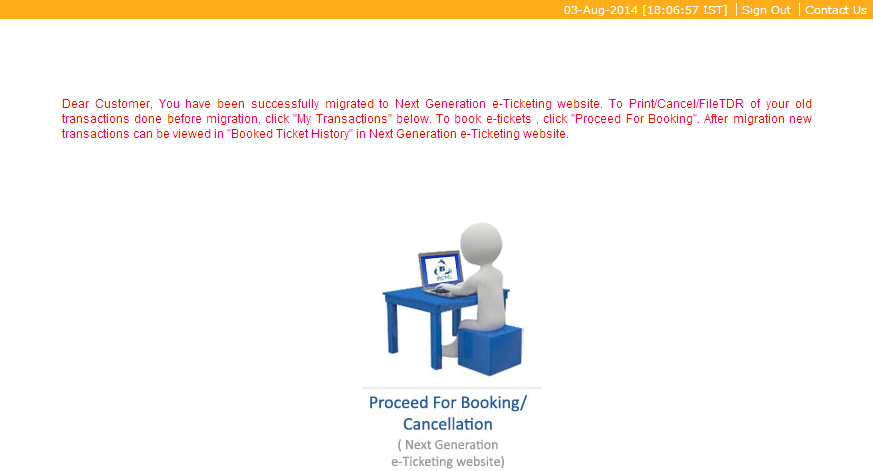 03-Aug-2014 [18:06:57 IST] | Sign Out | Contact Us

Dear Customer, You have been successfully migrated to Next Generation e-Ticketing website. To Print/Cancel/FileTDR of your old transactions done before migration, click "My Transactions" below. To book e-tickets , click "Proceed For Booking". After migration new transactions can be viewed in "Booked Ticket History" in Next Generation e-Ticketing website.

IRCTC

Proceed For Booking/ Cancellation
( Next Generation e-Ticketing website)